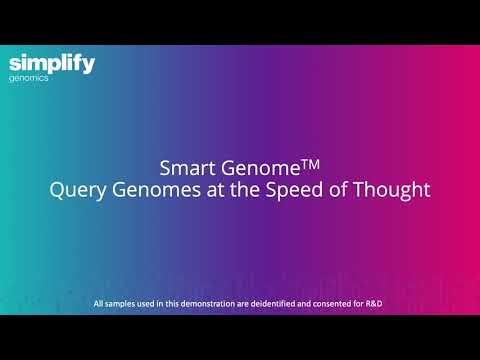 simplify
genomics

Smart Genome™
Query Genomes at the Speed of Thought

All samples used in this demonstration are deidentified and consented for R&D